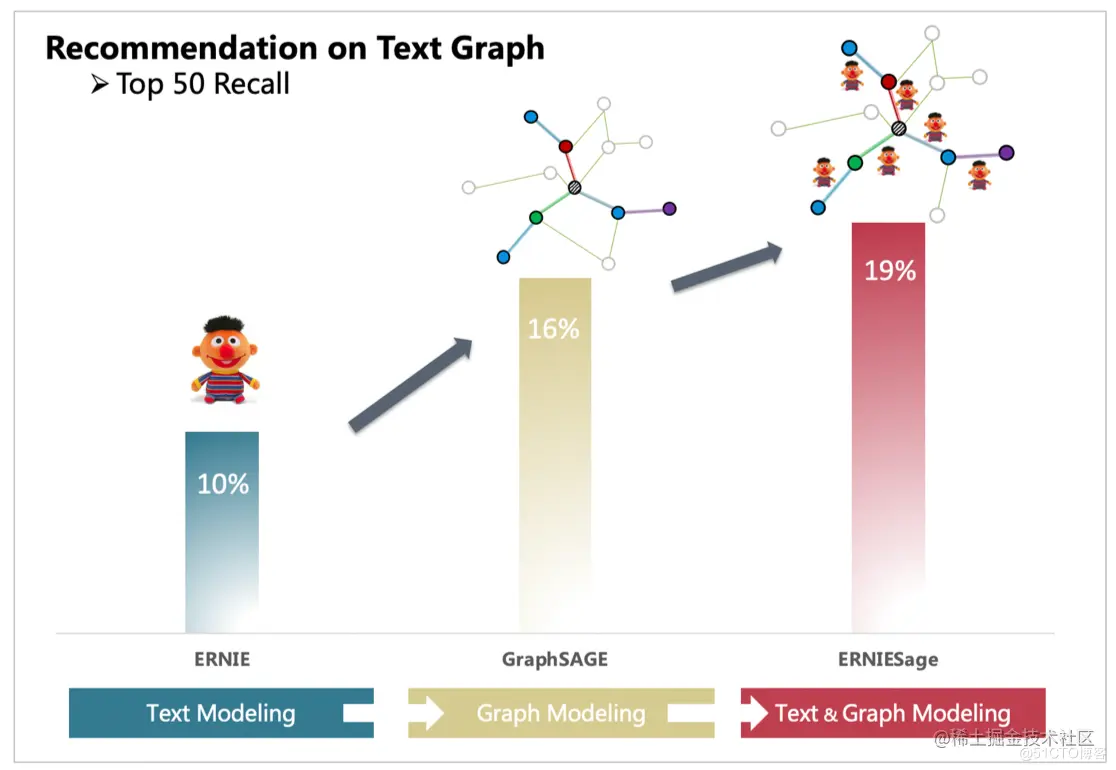 Recommendation on Text Graph
➢ Top 50 Recall

10%

16%

19%

ERNIE

GraphSAGE

ERNIESage

Text Modeling

Graph Modeling

Text & Graph Modeling

@稀土掘金技术社区
@51CTO博客